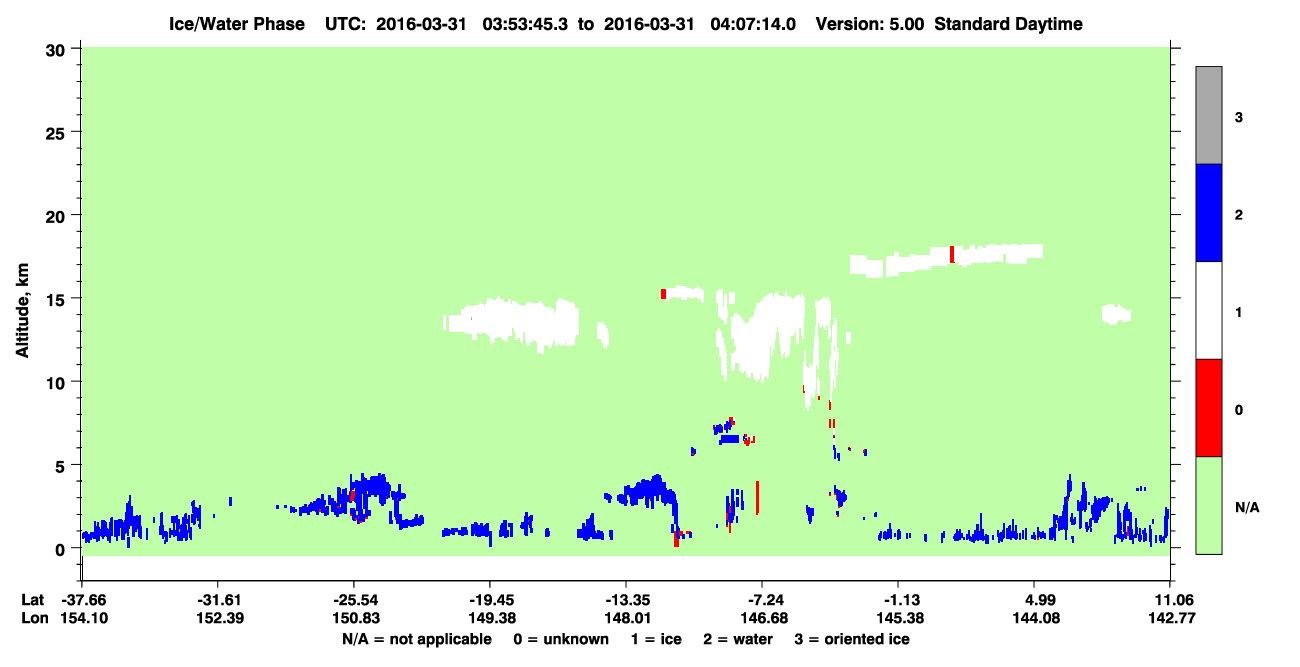 Ice/Water Phase UTC: 2016-03-31 03:53:45.3 to 2016-03-31 04:07:14.0 Version: 5.00 Standard Daytime

Altitude, km

30
25
20
15
10
5
0

3
2
1
0
N/A

Lat -37.66 -31.61 -25.54 -19.45 -13.35 -7.24 -1.13 4.99 11.06
Lon 154.10 152.39 150.83 149.38 148.01 146.68 145.38 144.08 142.77

N/A = not applicable 0 = unknown 1 = ice 2 = water 3 = oriented ice